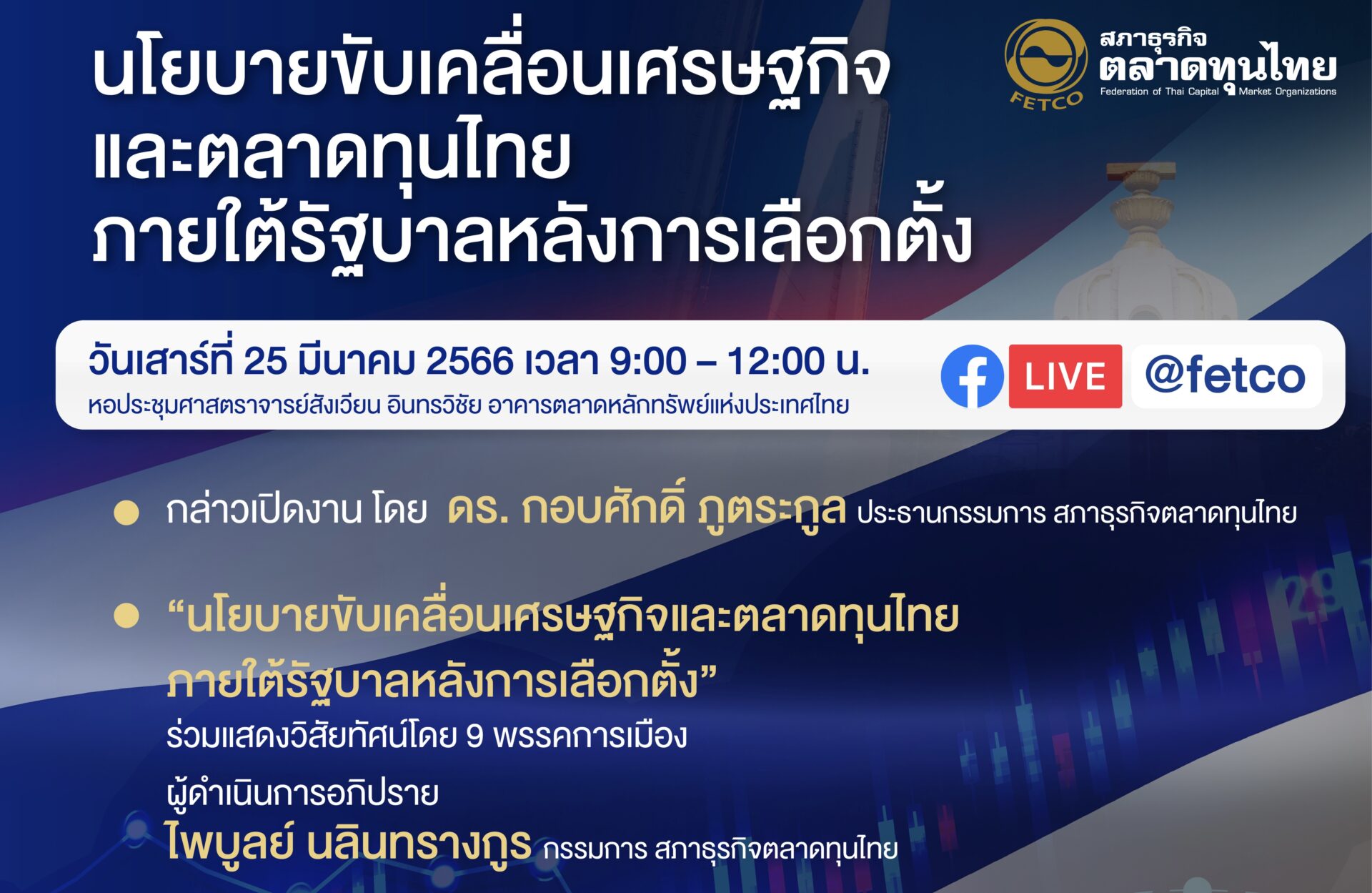 นโยบายขับเคลื่อนเศรษฐกิจ
และตลาดทุนไทย
ภายใต้รัฐบาลหลังการเลือกตั้ง

FETCO
สภาธุรกิจ
ตลาดทุนไทย
Federation of Thai Capital Market Organizations

วันเสาร์ที่ 25 มีนาคม 2566 เวลา 9:00 – 12:00 น.
หอประชุมศาสตราจารย์สังเวียน อินทรวิชัย อาคารตลาดหลักทรัพย์แห่งประเทศไทย

LIVE @fetco

กล่าวเปิดงาน โดย ดร. กอบศักดิ์ ภูตระกูล ประธานกรรมการ สภาธุรกิจตลาดทุนไทย

“นโยบายขับเคลื่อนเศรษฐกิจและตลาดทุนไทย ภายใต้รัฐบาลหลังการเลือกตั้ง”
ร่วมแสดงวิสัยทัศน์โดย 9 พรรคการเมือง
ผู้ดำเนินการอภิปราย
ไพบูลย์ นลินทรางกูร กรรมการ สภาธุรกิจตลาดทุนไทย